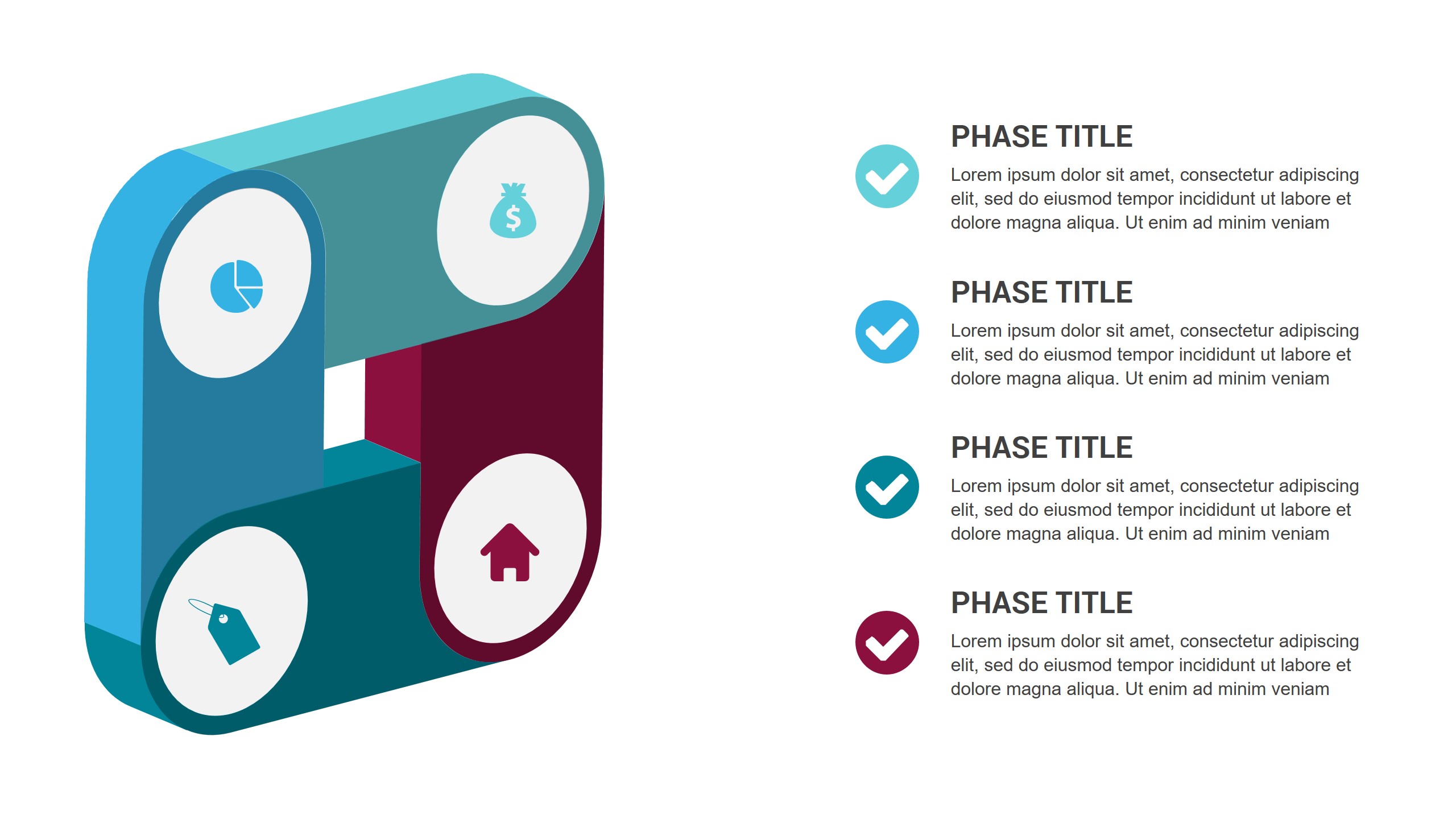 $

PHASE TITLE
Lorem ipsum dolor sit amet, consectetur adipiscing elit, sed do eiusmod tempor incididunt ut labore et dolore magna aliqua. Ut enim ad minim veniam

PHASE TITLE
Lorem ipsum dolor sit amet, consectetur adipiscing elit, sed do eiusmod tempor incididunt ut labore et dolore magna aliqua. Ut enim ad minim veniam

PHASE TITLE
Lorem ipsum dolor sit amet, consectetur adipiscing elit, sed do eiusmod tempor incididunt ut labore et dolore magna aliqua. Ut enim ad minim veniam

PHASE TITLE
Lorem ipsum dolor sit amet, consectetur adipiscing elit, sed do eiusmod tempor incididunt ut labore et dolore magna aliqua. Ut enim ad minim veniam